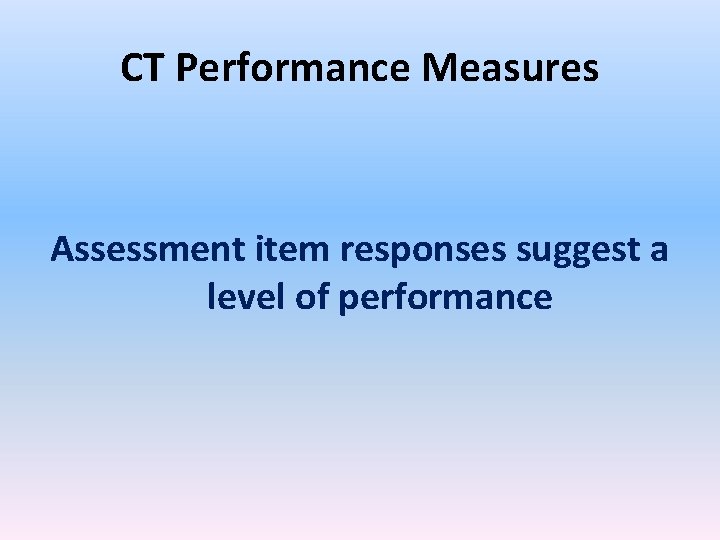 CT Performance Measures

Assessment item responses suggest a level of performance